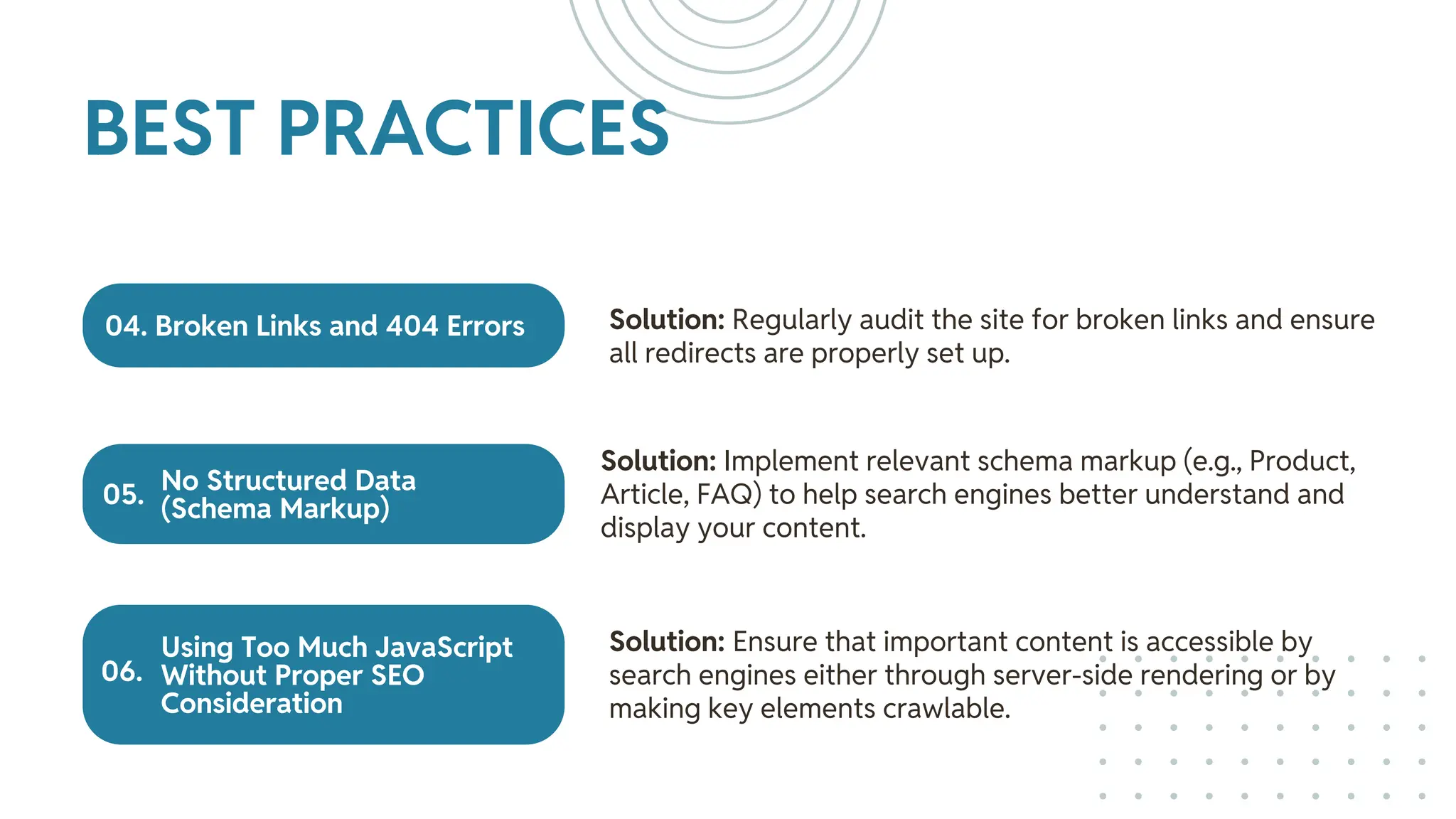 BEST PRACTICES

04. Broken Links and 404 Errors

Solution: Regularly audit the site for broken links and ensure all redirects are properly set up.

05. No Structured Data (Schema Markup)

Solution: Implement relevant schema markup (e.g., Product, Article, FAQ) to help search engines better understand and display your content.

06. Using Too Much JavaScript Without Proper SEO Consideration

Solution: Ensure that important content is accessible by search engines either through server-side rendering or by making key elements crawlable.